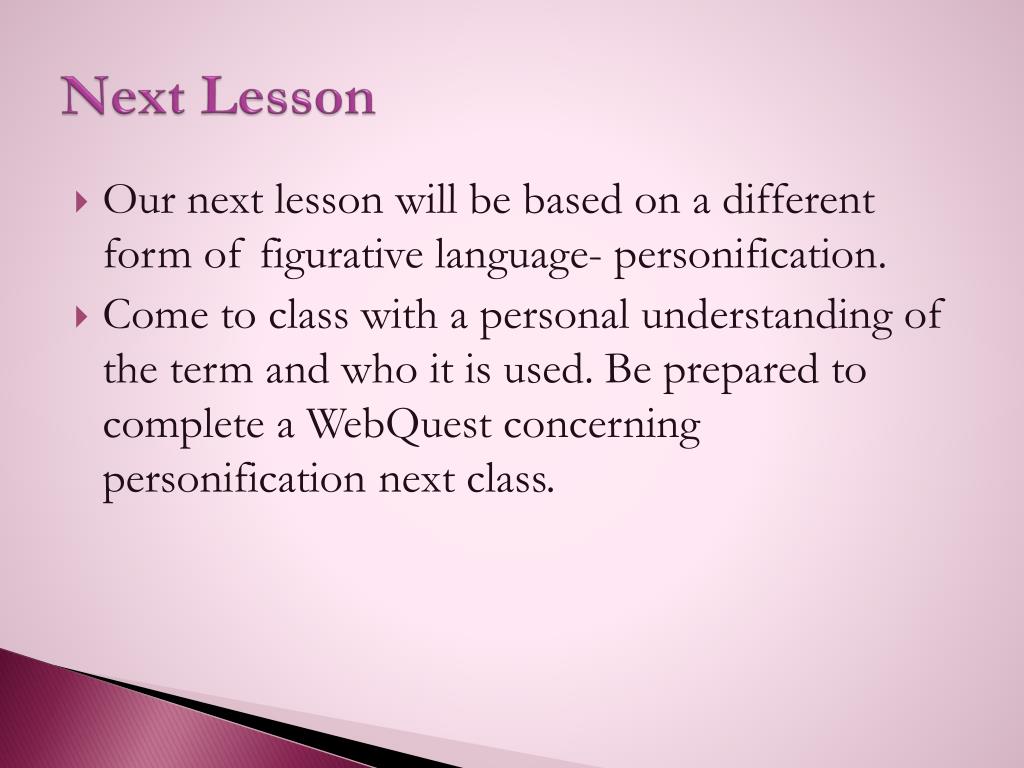 Next Lesson

Our next lesson will be based on a different form of figurative language- personification.

Come to class with a personal understanding of the term and who it is used. Be prepared to complete a WebQuest concerning personification next class.